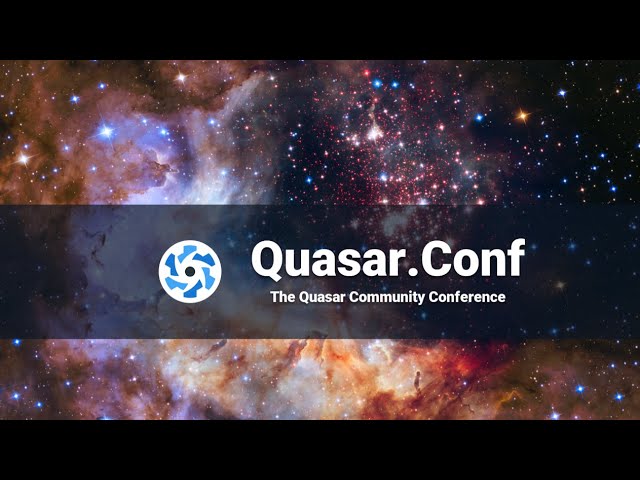 Quasar.Conf
The Quasar Community Conference